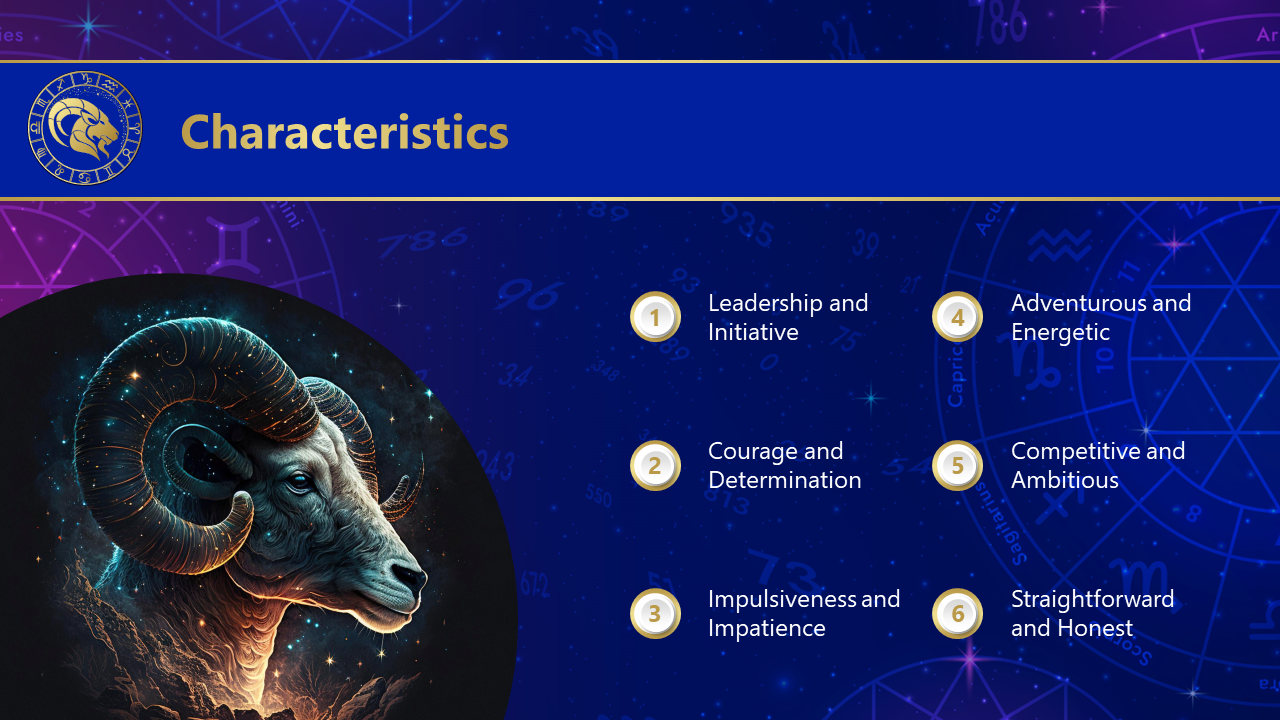 Characteristics

1 Leadership and Initiative

2 Courage and Determination

3 Impulsiveness and Impatience

4 Adventurous and Energetic

5 Competitive and Ambitious

6 Straightforward and Honest